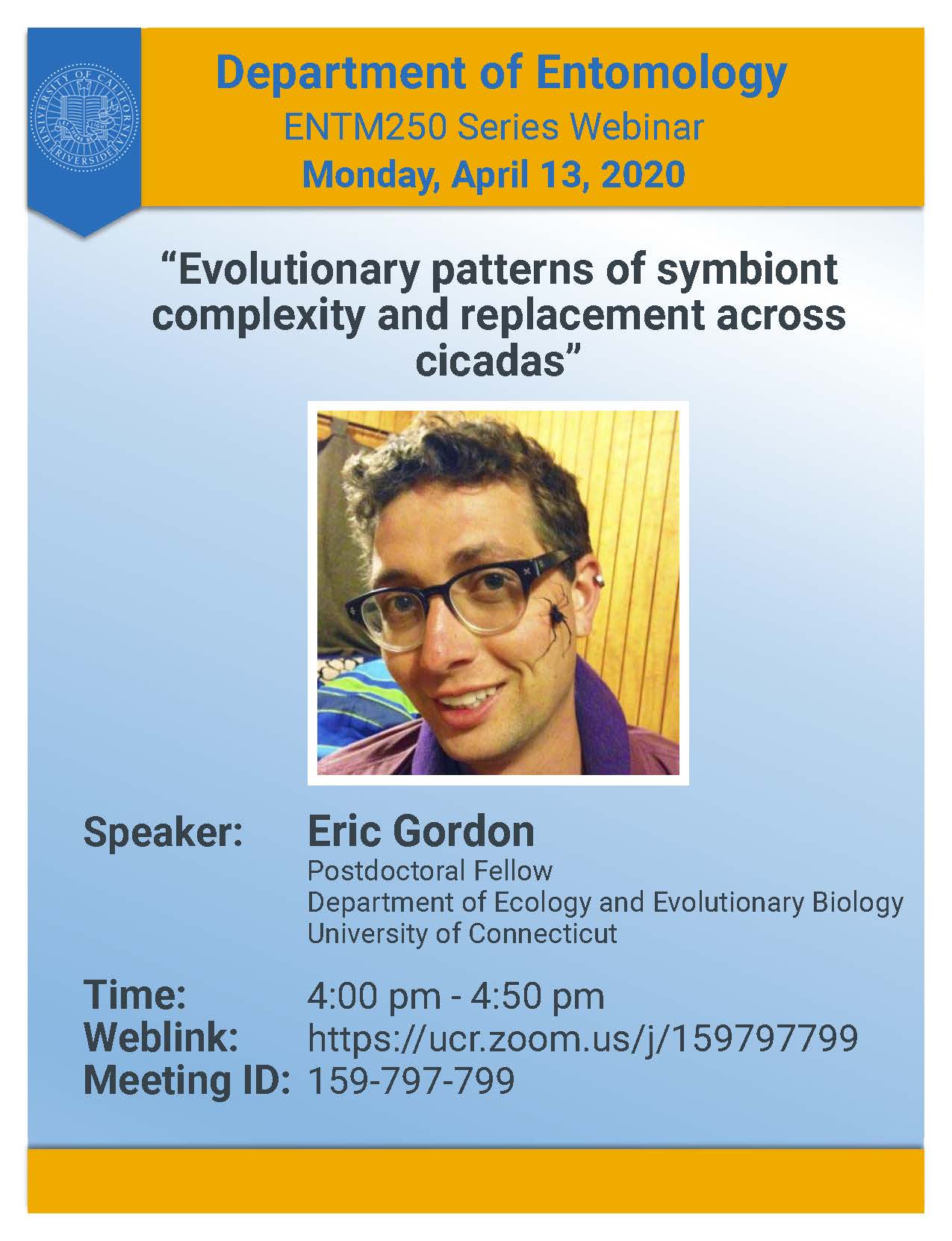 UNIVERSITY OF CALIFORNIA RIVERSIDE

Department of Entomology
ENTM250 Series Webinar
Monday, April 13, 2020

"Evolutionary patterns of symbiont complexity and replacement across cicadas"

Speaker: Eric Gordon
Postdoctoral Fellow
Department of Ecology and Evolutionary Biology
University of Connecticut

Time: 4:00 pm - 4:50 pm
Weblink: https://ucr.zoom.us/j/159797799
Meeting ID: 159-797-799